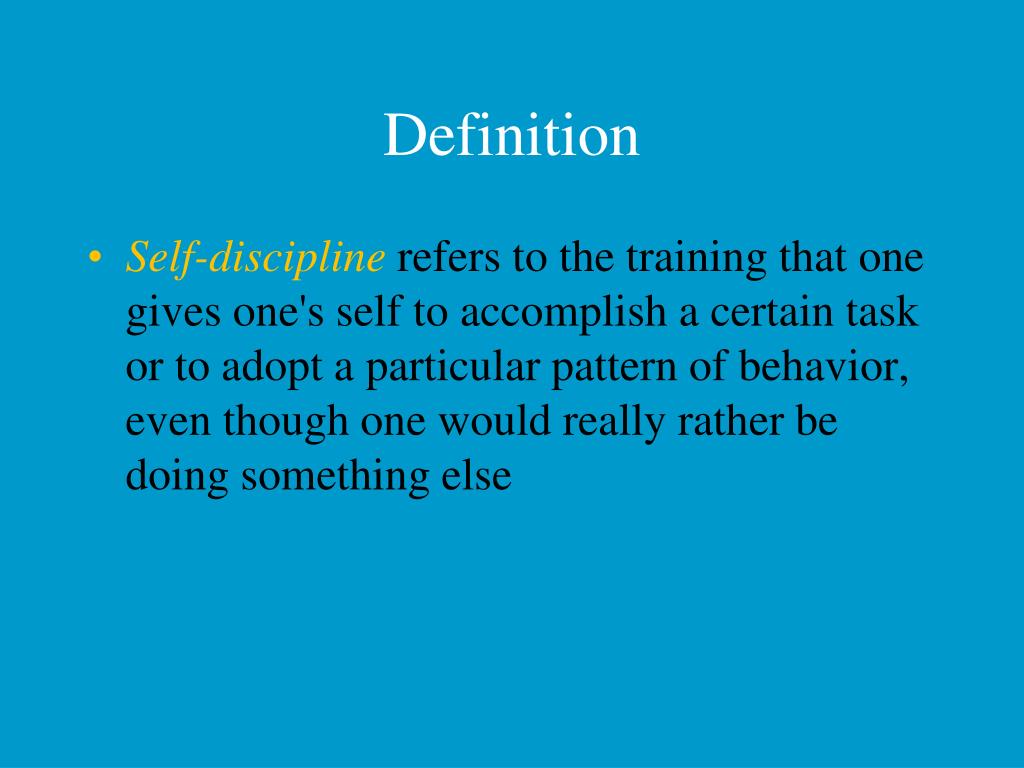 Definition

• Self-discipline refers to the training that one gives one's self to accomplish a certain task or to adopt a particular pattern of behavior, even though one would really rather be doing something else